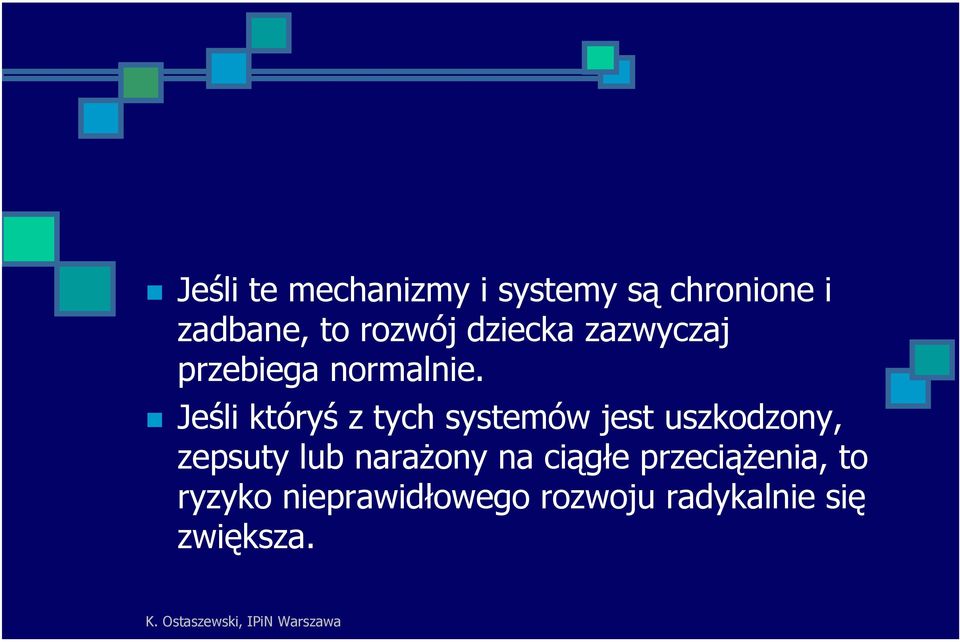 Jeśli te mechanizmy i systemy są chronione i zadbane, to rozwój dziecka zazwyczaj przebiega normalnie.

Jeśli któryś z tych systemów jest uszkodzony, zepsuty lub narażony na ciągłe przeciążenia, to ryzyko nieprawidłowego rozwoju radykalnie się zwiększa.

K. Ostaszewski, IPiN Warszawa